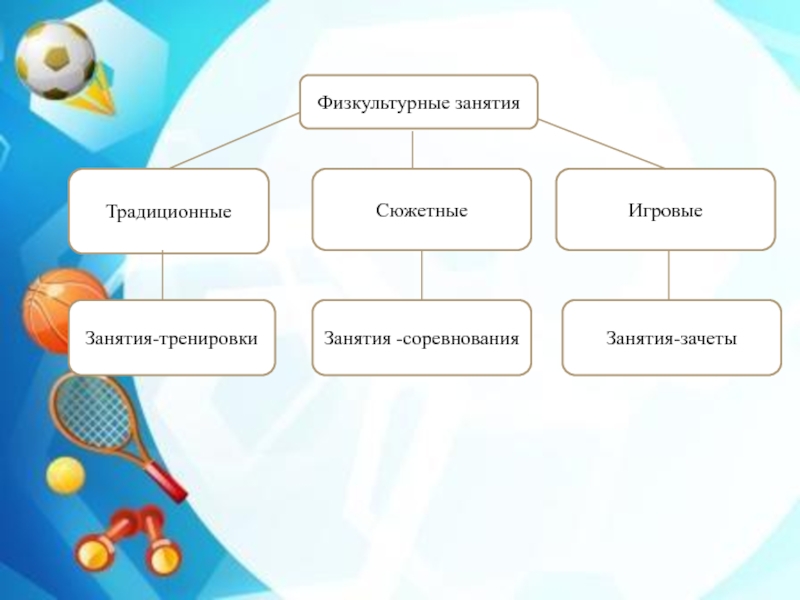 Физкультурные занятия

Традиционные

Сюжетные

Игровые

Занятия-тренировки

Занятия -соревнования

Занятия-зачеты